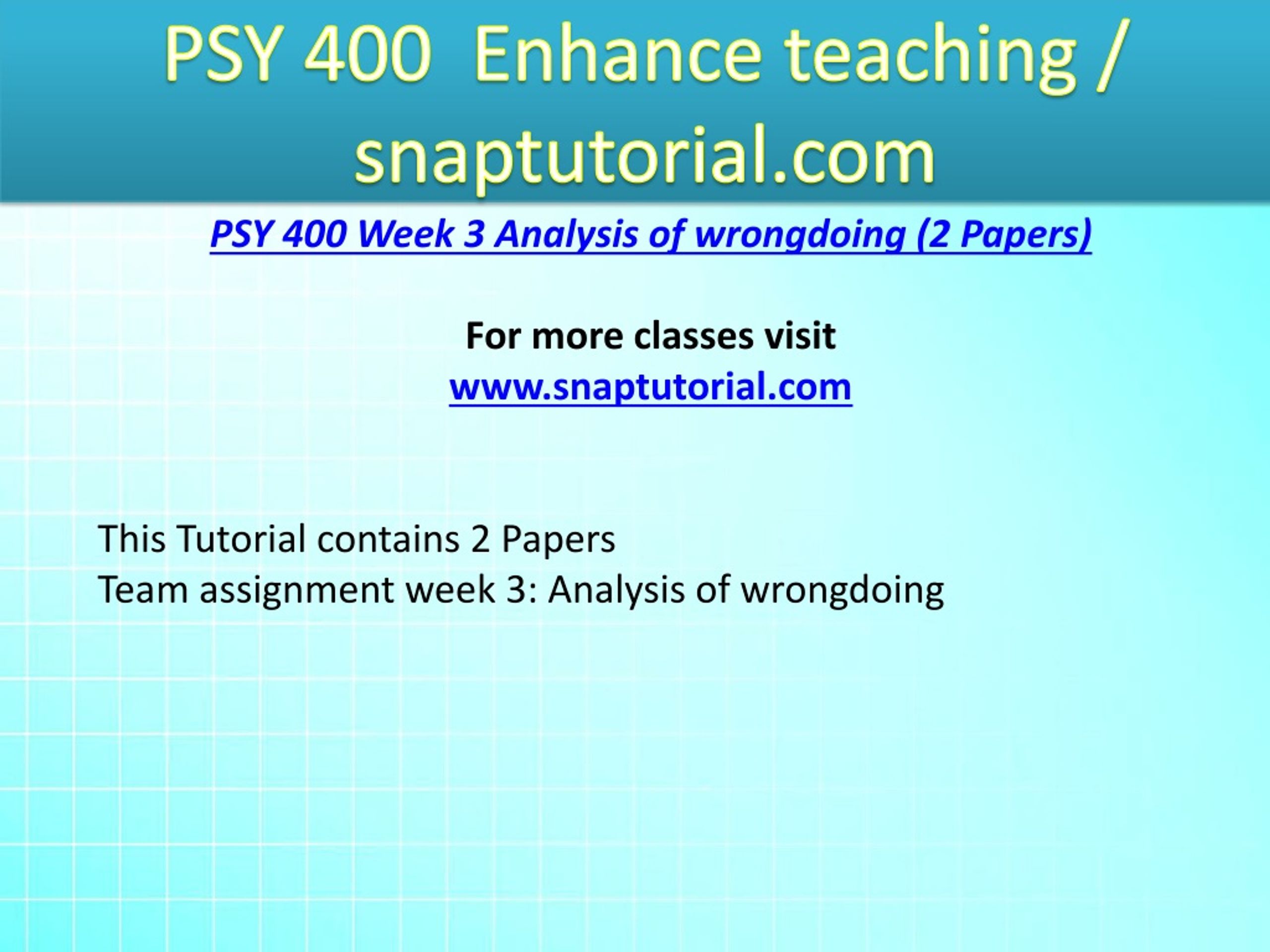 PSY 400  Enhance teaching / snaptutorial.com

PSY 400 Week 3 Analysis of wrongdoing (2 Papers)

For more classes visit
www.snaptutorial.com

This Tutorial contains 2 Papers
Team assignment week 3: Analysis of wrongdoing